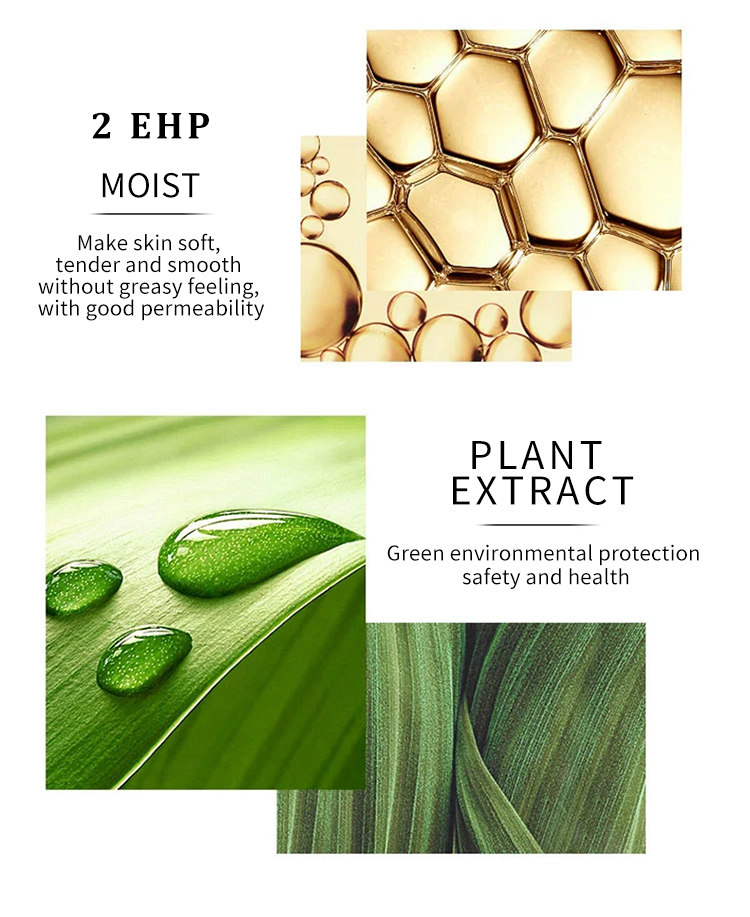 2 EHP

MOIST

Make skin soft, tender and smooth without greasy feeling, with good permeability

PLANT EXTRACT

Green environmental protection safety and health